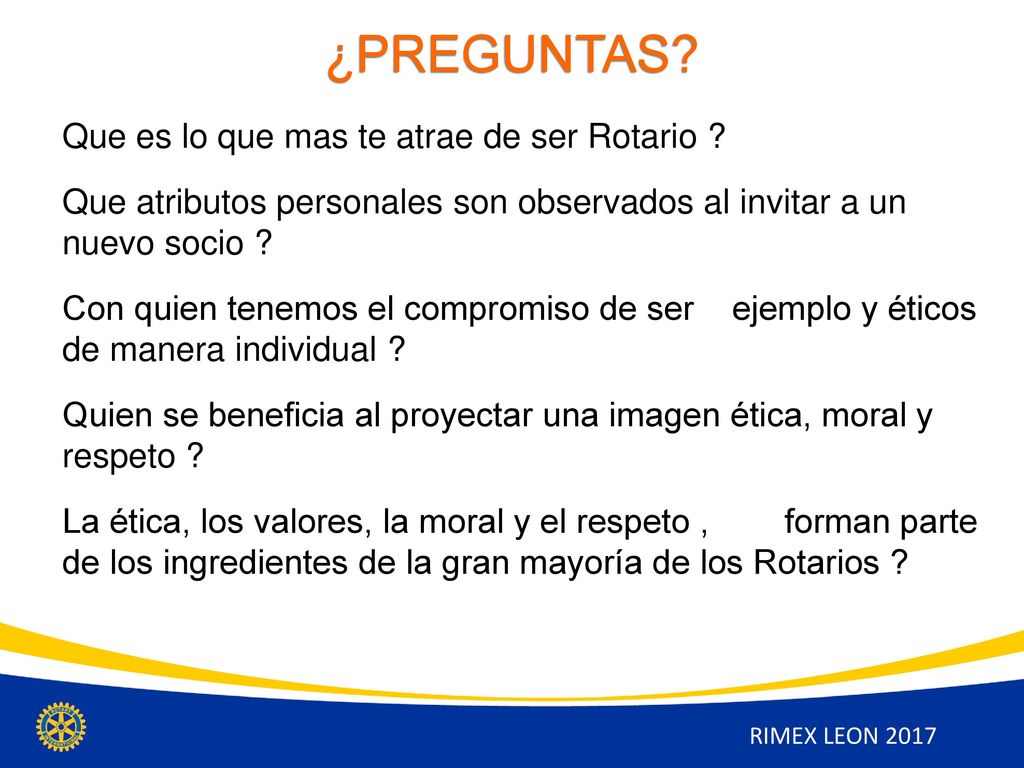 ¿PREGUNTAS?

Que es lo que mas te atrae de ser Rotario ?

Que atributos personales son observados al invitar a un nuevo socio ?

Con quien tenemos el compromiso de ser ejemplo y éticos de manera individual ?

Quien se beneficia al proyectar una imagen ética, moral y respeto ?

La ética, los valores, la moral y el respeto , forman parte de los ingredientes de la gran mayoría de los Rotarios ?

RIMEX LEON 2017